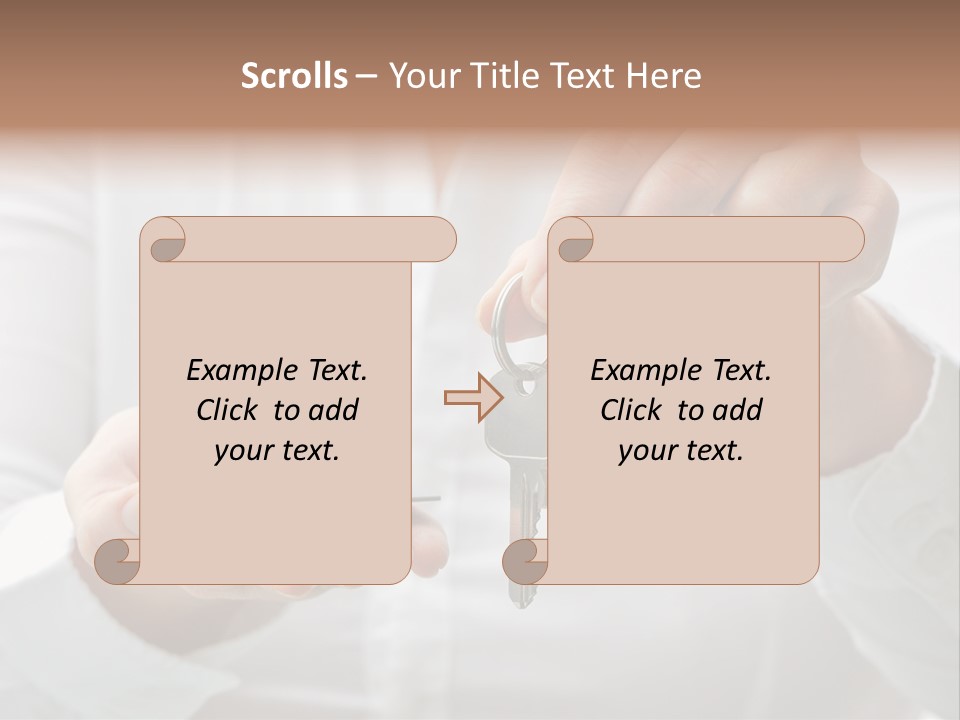 Scrolls – Your Title Text Here

Example Text. Click to add your text.

Example Text. Click to add your text.